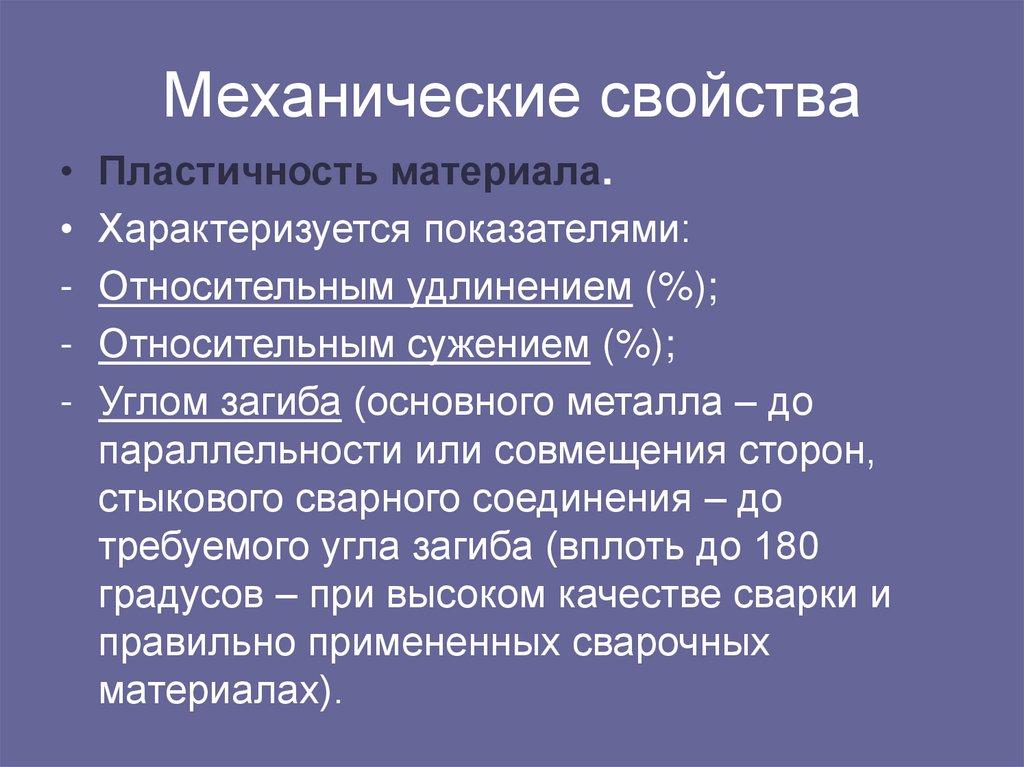 Механические свойства

• Пластичность материала.

• Характеризуется показателями:

- Относительным удлинением (%);

- Относительным сужением (%);

- Углом загиба (основного металла – до параллельности или совмещения сторон, стыкового сварного соединения – до требуемого угла загиба (вплоть до 180 градусов – при высоком качестве сварки и правильно примененных сварочных материалах).